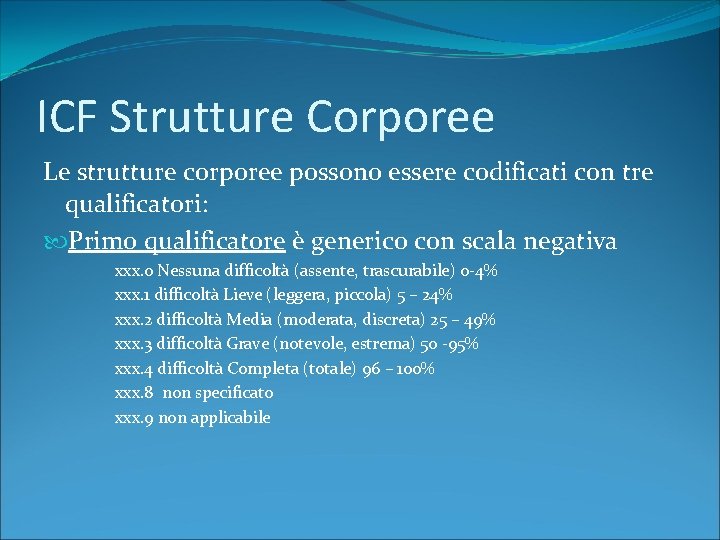 ICF Strutture Corporee

Le strutture corporee possono essere codificati con tre qualificatori:

Primo qualificatore è generico con scala negativa

xxx.0 Nessuna difficoltà (assente, trascurabile) 0-4%
xxx.1 difficoltà Lieve (leggera, piccola) 5 – 24%
xxx.2 difficoltà Media (moderata, discreta) 25 – 49%
xxx.3 difficoltà Grave (notevole, estrema) 50 -95%
xxx.4 difficoltà Completa (totale) 96 – 100%
xxx.8 non specificato
xxx.9 non applicabile